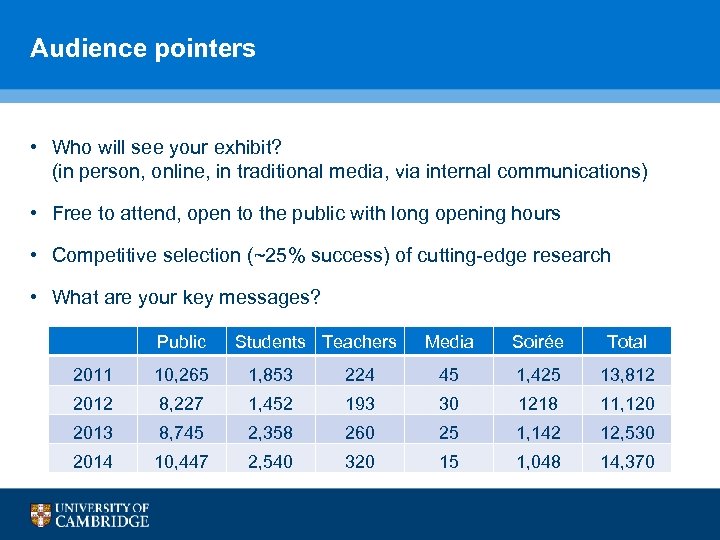 Audience pointers

• Who will see your exhibit?
(in person, online, in traditional media, via internal communications)

• Free to attend, open to the public with long opening hours

• Competitive selection (~25% success) of cutting-edge research

• What are your key messages?

| | Public | Students | Teachers | Media | Soirée | Total |
|---|---|---|---|---|---|---|
| 2011 | 10,265 | 1,853 | 224 | 45 | 1,425 | 13,812 |
| 2012 | 8,227 | 1,452 | 193 | 30 | 1218 | 11,120 |
| 2013 | 8,745 | 2,358 | 260 | 25 | 1,142 | 12,530 |
| 2014 | 10,447 | 2,540 | 320 | 15 | 1,048 | 14,370 |

UNIVERSITY OF CAMBRIDGE